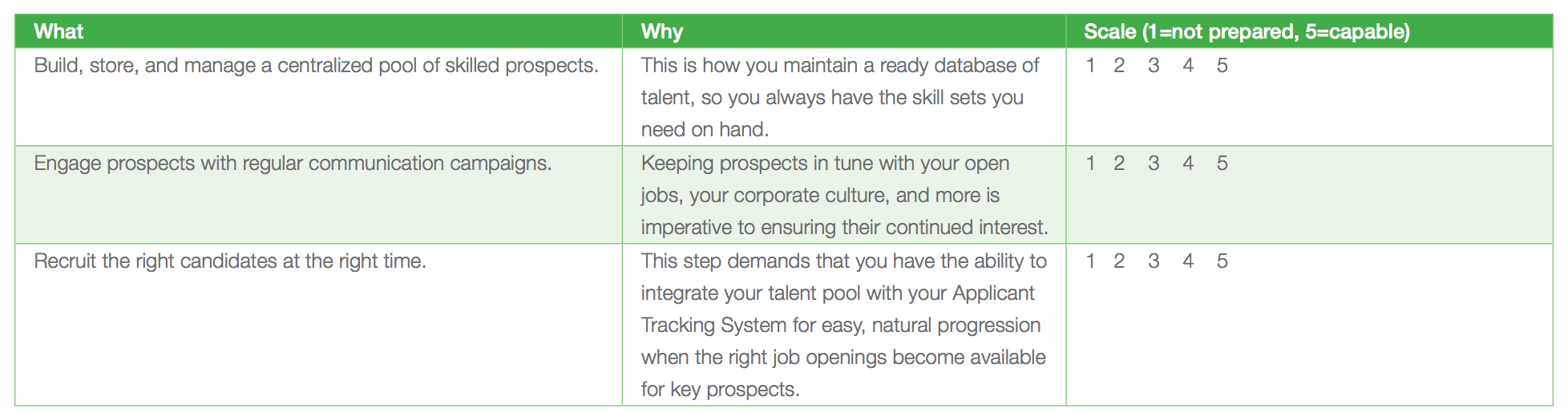 | What | Why | Scale (1=not prepared, 5=capable) |
|---|---|---|
| Build, store, and manage a centralized pool of skilled prospects. | This is how you maintain a ready database of talent, so you always have the skill sets you need on hand. | 1 2 3 4 5 |
| Engage prospects with regular communication campaigns. | Keeping prospects in tune with your open jobs, your corporate culture, and more is imperative to ensuring their continued interest. | 1 2 3 4 5 |
| Recruit the right candidates at the right time. | This step demands that you have the ability to integrate your talent pool with your Applicant Tracking System for easy, natural progression when the right job openings become available for key prospects. | 1 2 3 4 5 |